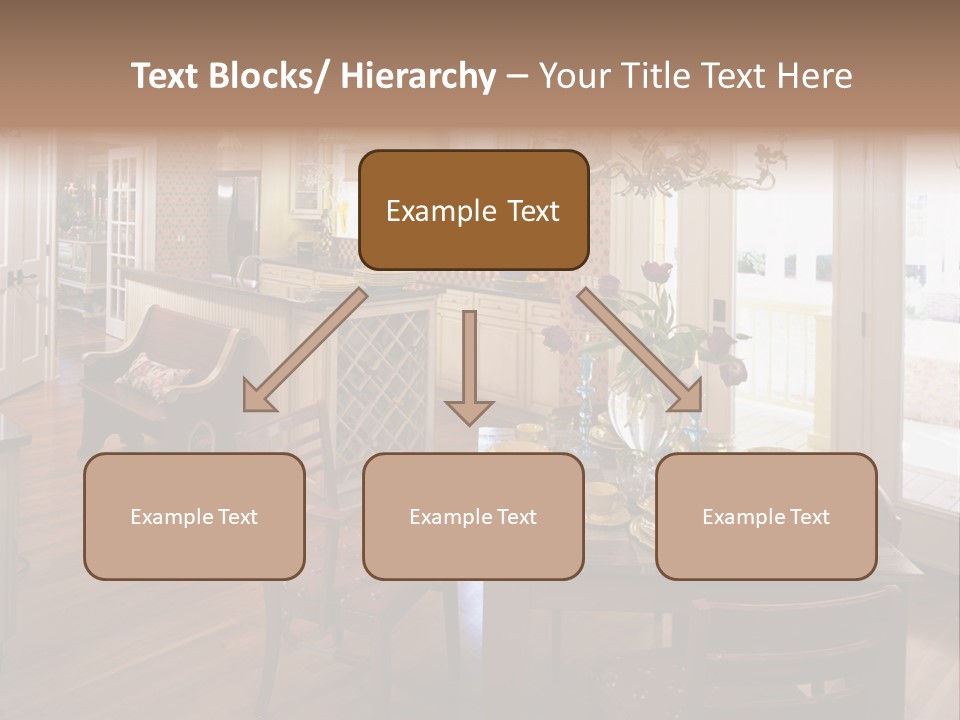 Text Blocks/ Hierarchy – Your Title Text Here

Example Text

Example Text

Example Text

Example Text